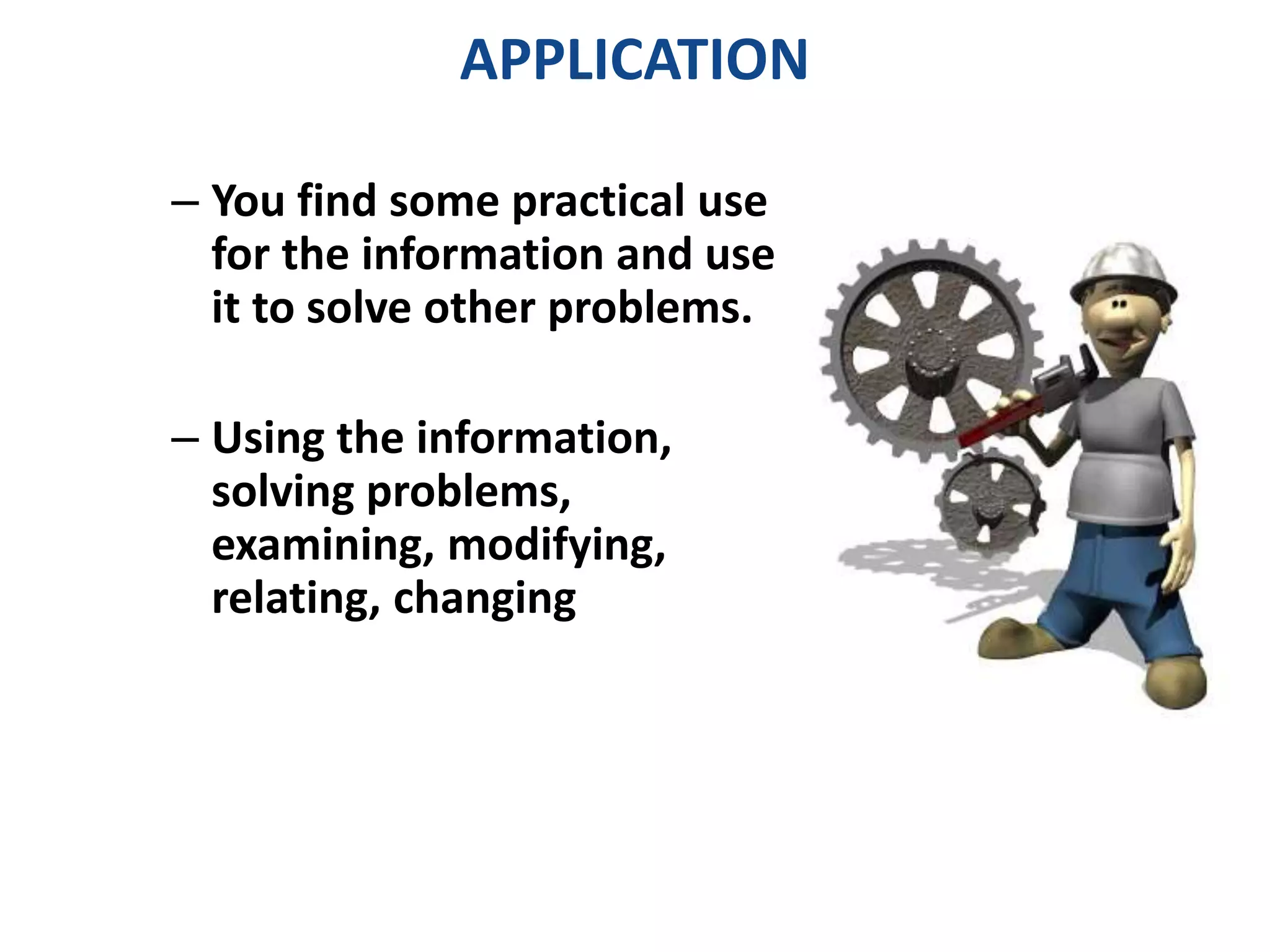 APPLICATION

– You find some practical use for the information and use it to solve other problems.

– Using the information, solving problems, examining, modifying, relating, changing